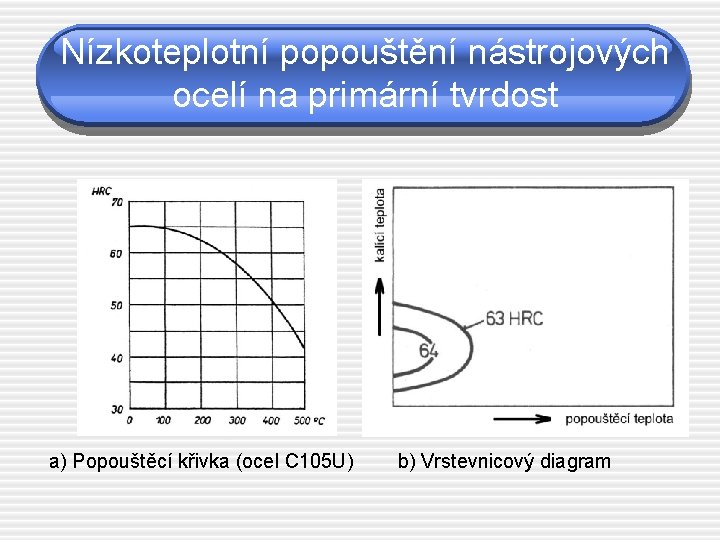 Nízkoteplotní popouštění nástrojových ocelí na primární tvrdost

HRC
70
60
50
40
30
0 100 200 300 400 500 °C

kalicí teplota
63 HRC
64
popouštěcí teplota

a) Popouštěcí křivka (ocel C105U)

b) Vrstevnicový diagram